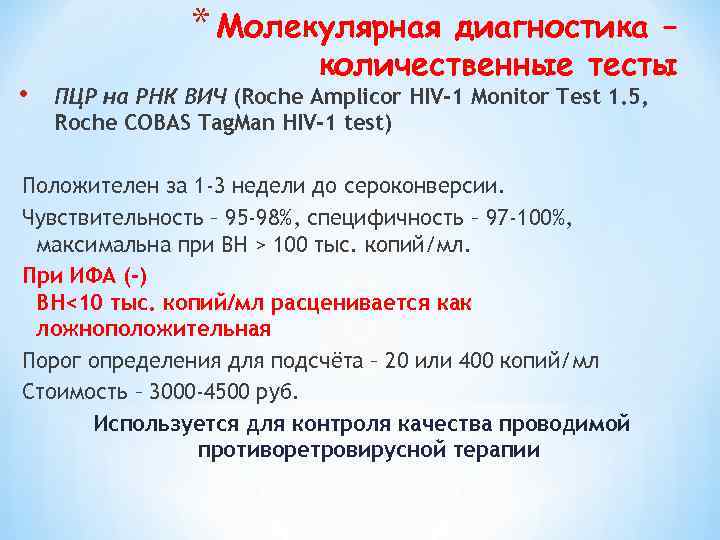 * Молекулярная диагностика – количественные тесты

• ПЦР на РНК ВИЧ (Roche Amplicor HIV-1 Monitor Test 1.5, Roche COBAS TagMan HIV-1 test)

Положителен за 1-3 недели до сероконверсии.

Чувствительность – 95-98%, специфичность – 97-100%, максимальна при ВН > 100 тыс. копий/мл.

При ИФА (-)
ВН<10 тыс. копий/мл расценивается как ложноположительная

Порог определения для подсчёта – 20 или 400 копий/мл

Стоимость – 3000-4500 руб.

Используется для контроля качества проводимой противоретровирусной терапии